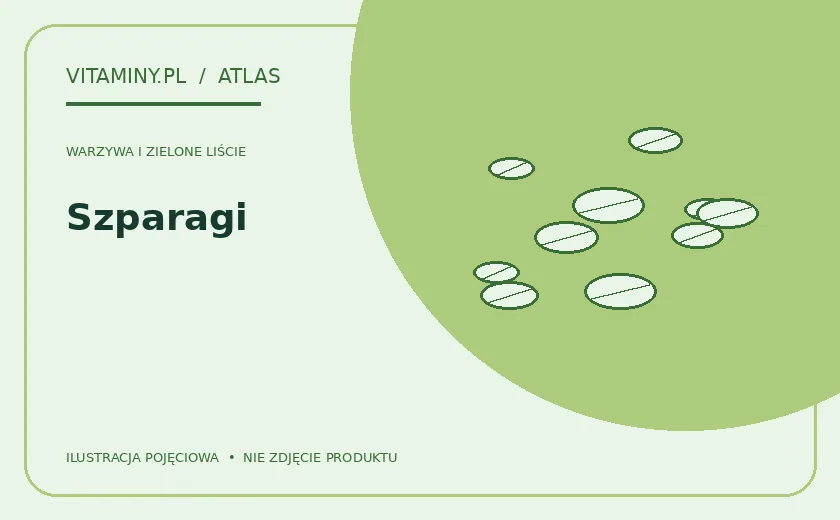 VITAMINY.PL / ATLAS

WARZYWA I ZIELONE LIŚCIE

Szparagi

ILUSTRACJA POJĘCIOWA • NIE ZDJĘCIE PRODUKTU